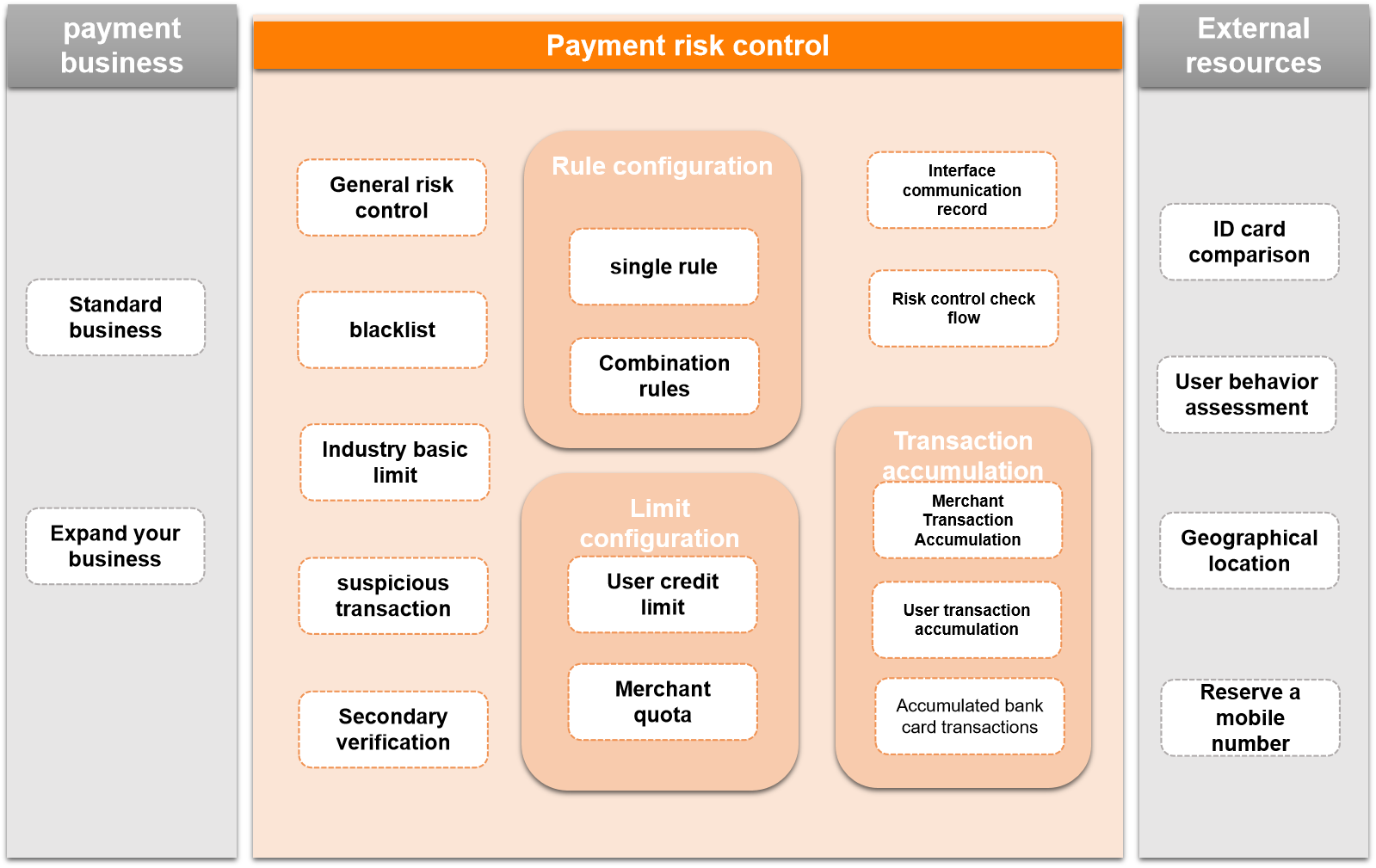 payment business

Standard business

Expand your business

Payment risk control

General risk control

blacklist

Industry basic limit

suspicious transaction

Secondary verification

Rule configuration

single rule

Combination rules

Limit configuration

User credit limit

Merchant quota

Interface communication record

Risk control check flow

Transaction accumulation

Merchant Transaction Accumulation

User transaction accumulation

Accumulated bank card transactions

External resources

ID card comparison

User behavior assessment

Geographical location

Reserve a mobile number